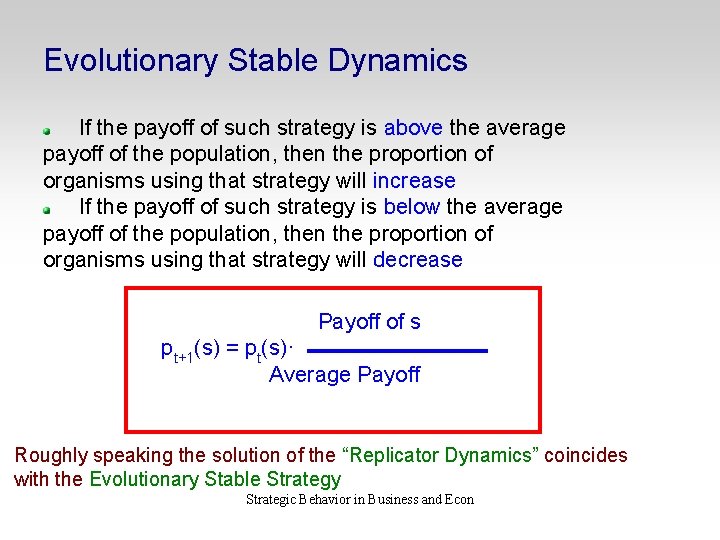 Evolutionary Stable Dynamics

If the payoff of such strategy is above the average payoff of the population, then the proportion of organisms using that strategy will increase

If the payoff of such strategy is below the average payoff of the population, then the proportion of organisms using that strategy will decrease

$p_{t+1}(s) = p_t(s) \cdot \frac{\text{Payoff of s}}{\text{Average Payoff}}$

Roughly speaking the solution of the "Replicator Dynamics" coincides with the Evolutionary Stable Strategy

Strategic Behavior in Business and Econ